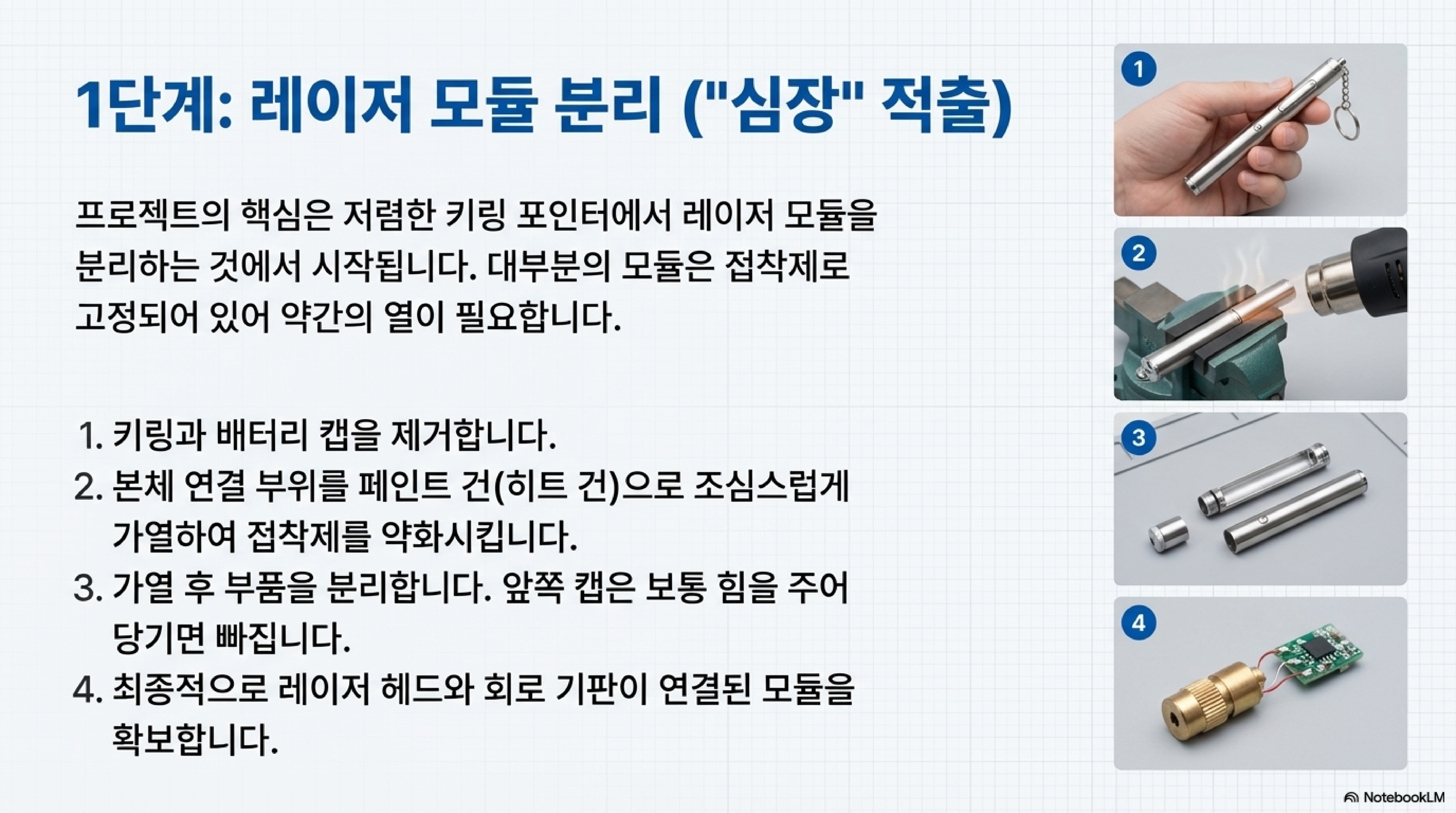 1단계: 레이저 모듈 분리 ("심장" 적출)

프로젝트의 핵심은 저렴한 키링 포인터에서 레이저 모듈을 분리하는 것에서 시작됩니다. 대부분의 모듈은 접착제로 고정되어 있어 약간의 열이 필요합니다.

1. 키링과 배터리 캡을 제거합니다.
2. 본체 연결 부위를 페인트 건(히트 건)으로 조심스럽게 가열하여 접착제를 약화시킵니다.
3. 가열 후 부품을 분리합니다. 앞쪽 캡은 보통 힘을 주어 당기면 빠집니다.
4. 최종적으로 레이저 헤드와 회로 기판이 연결된 모듈을 확보합니다.

1

2

3

4

NotebookLM